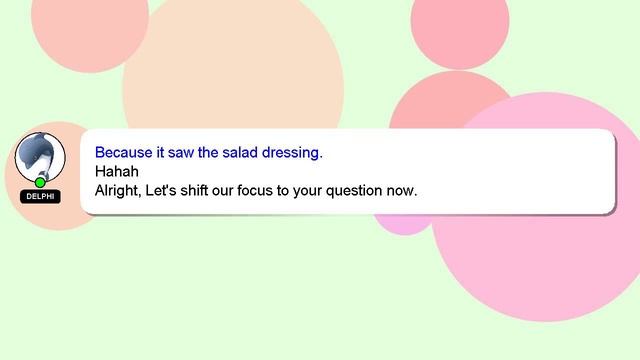 DELPHI

Because it saw the salad dressing.
Hahah
Alright, Let's shift our focus to your question now.